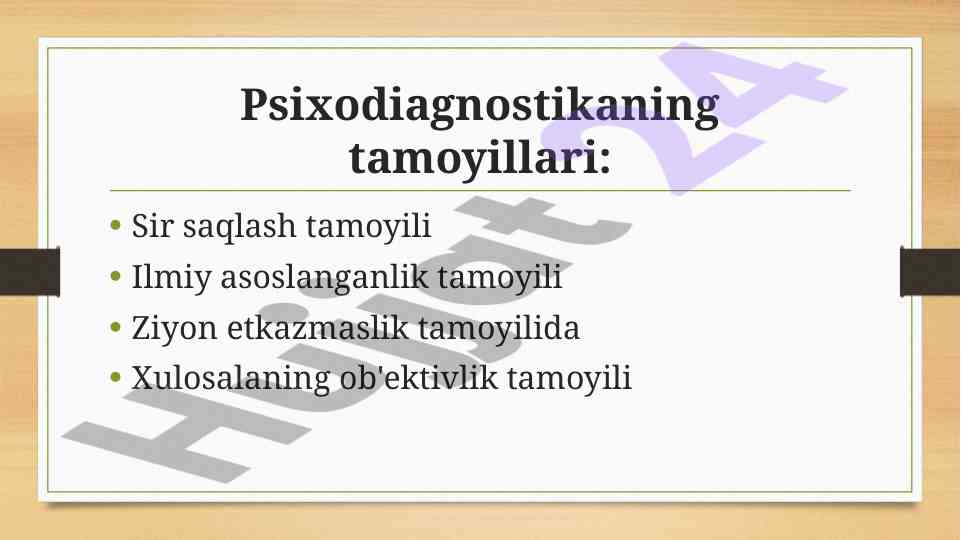 Psixodiagnostikaning tamoyillari:

• Sir saqlash tamoyili
• Ilmiy asoslanganlik tamoyili
• Ziyon etkazmaslik tamoyilida
• Xulosalaning ob'ektivlik tamoyili

Hujjat 24